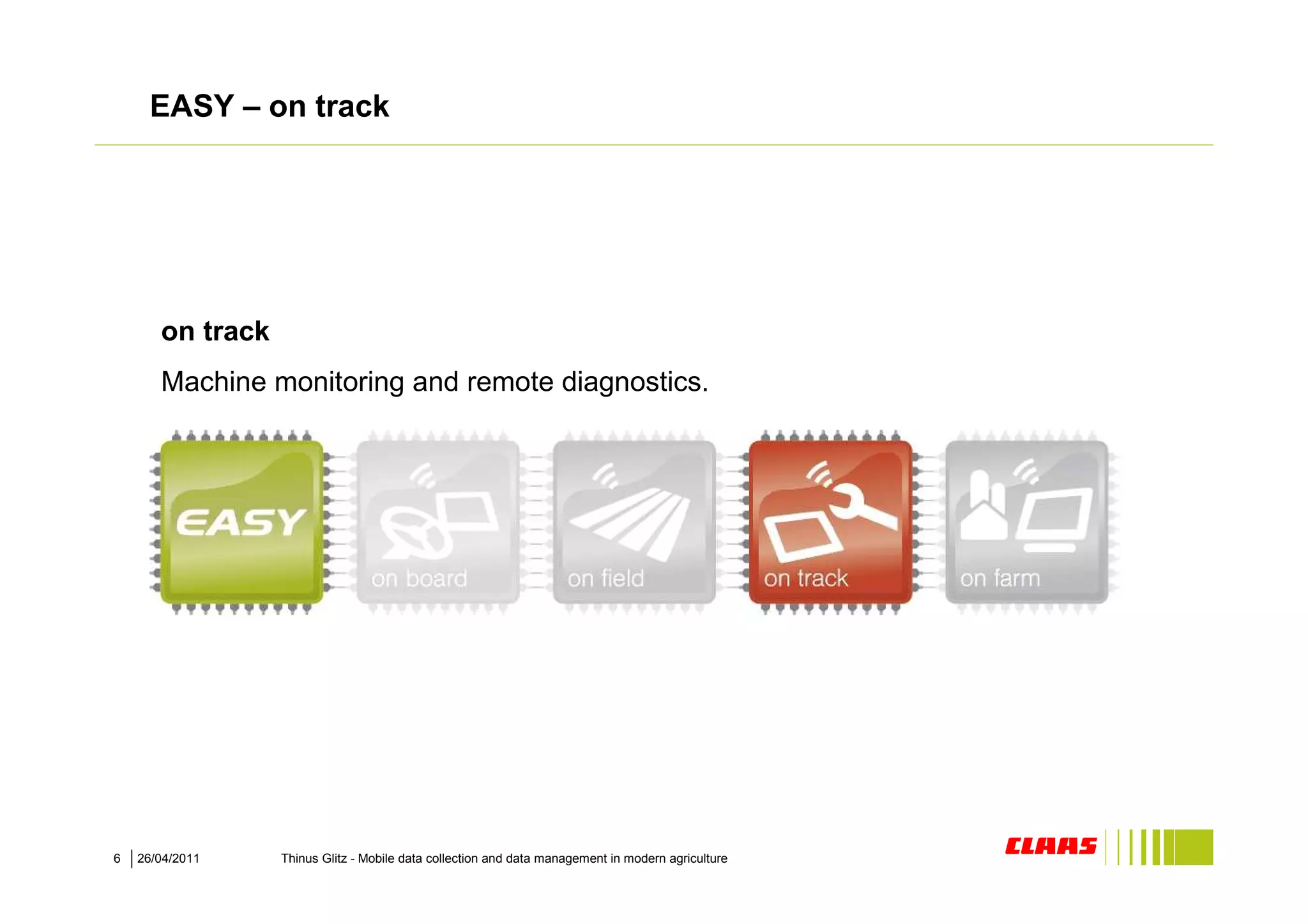 EASY – on track

on track

Machine monitoring and remote diagnostics.

EASY

on board

on field

on track

on farm

6 | 26/04/2011 Thinus Glitz - Mobile data collection and data management in modern agriculture

CLAAS